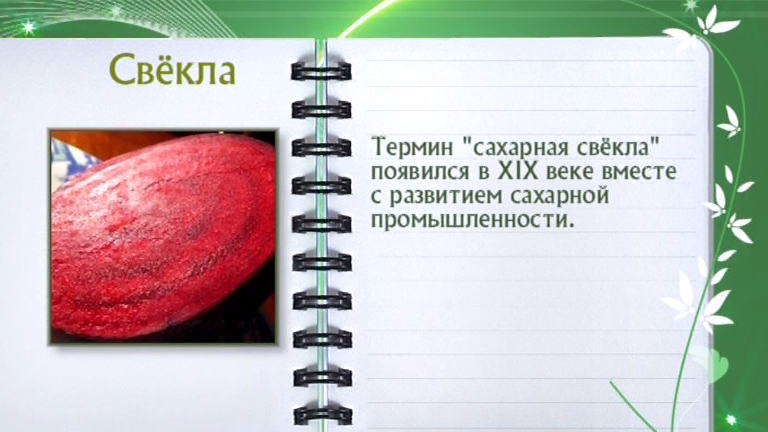 Свёкла

Термин "сахарная свёкла" появился в XIX веке вместе с развитием сахарной промышленности.